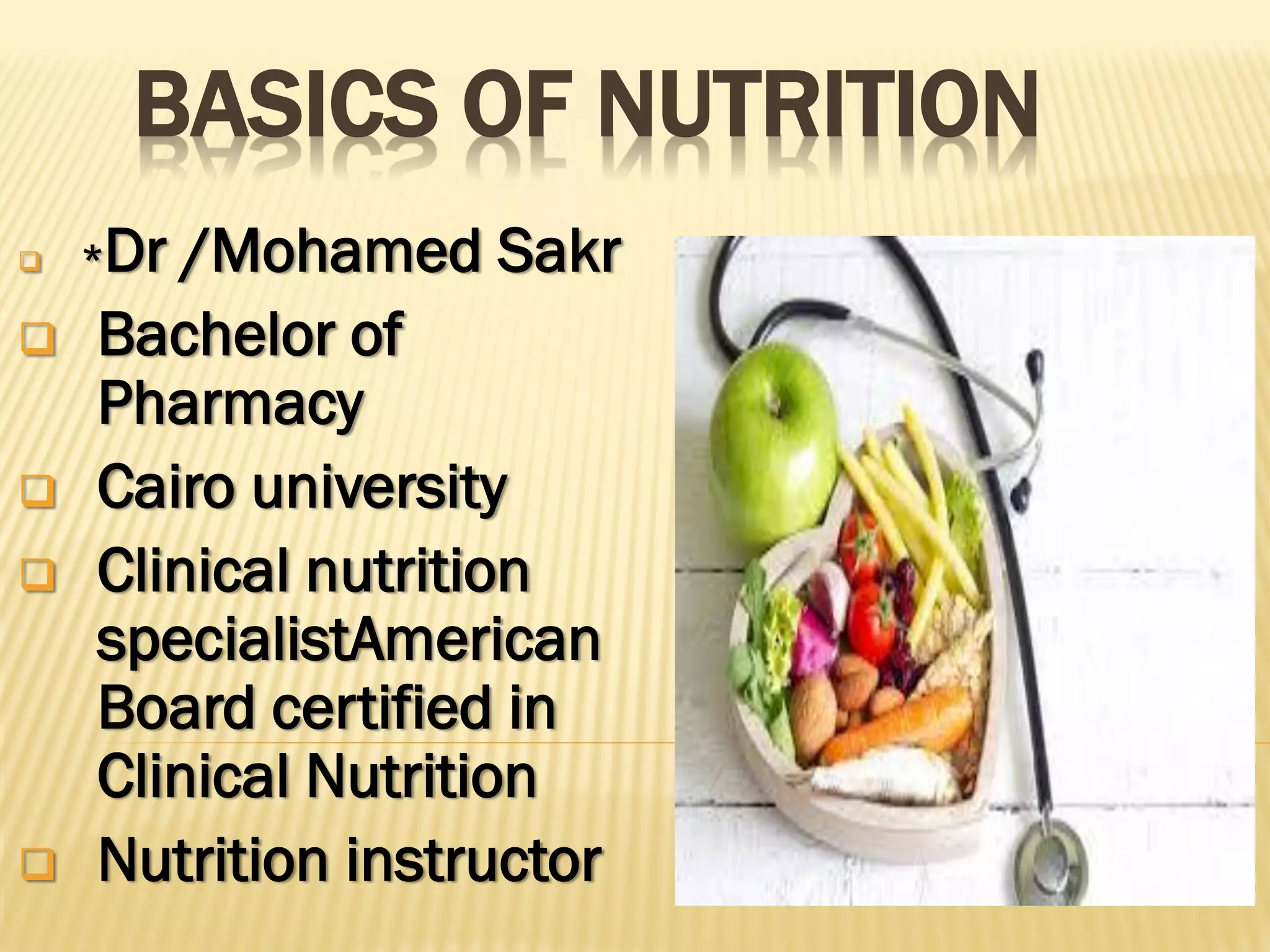 BASICS OF NUTRITION

*Dr /Mohamed Sakr

Bachelor of Pharmacy

Cairo university

Clinical nutrition specialistAmerican Board certified in Clinical Nutrition

Nutrition instructor